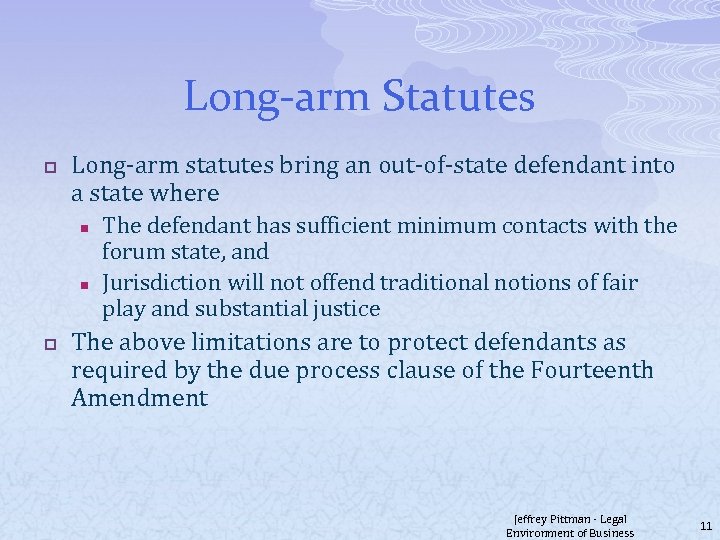 Long-arm Statutes

Long-arm statutes bring an out-of-state defendant into a state where

The defendant has sufficient minimum contacts with the forum state, and

Jurisdiction will not offend traditional notions of fair play and substantial justice

The above limitations are to protect defendants as required by the due process clause of the Fourteenth Amendment

Jeffrey Pittman - Legal Environment of Business

11